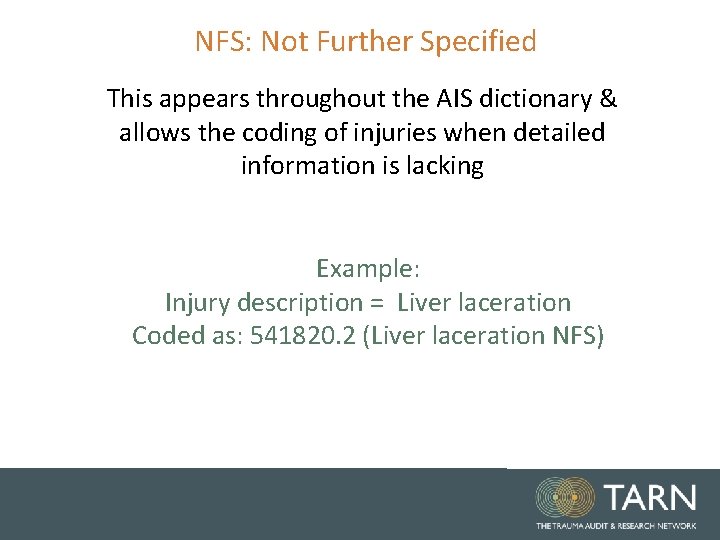 NFS: Not Further Specified

This appears throughout the AIS dictionary & allows the coding of injuries when detailed information is lacking

Example:
Injury description = Liver laceration
Coded as: 541820.2 (Liver laceration NFS)

TARN
THE TRAUMA AUDIT & RESEARCH NETWORK